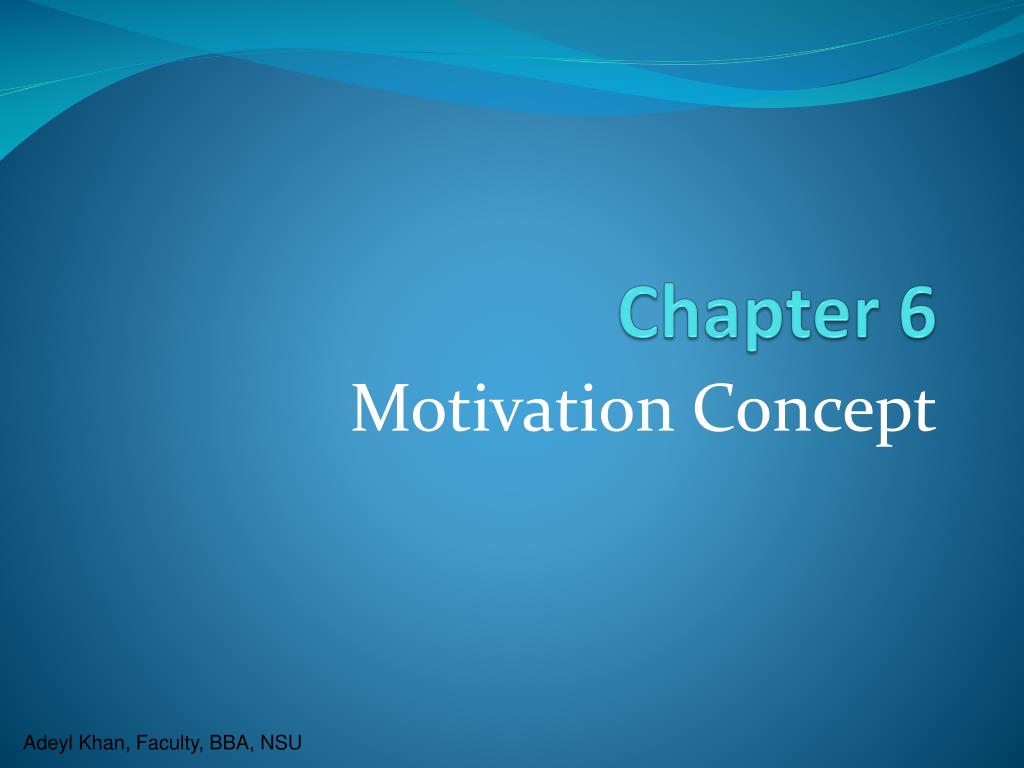 Chapter 6
Motivation Concept

Adeyl Khan, Faculty, BBA, NSU